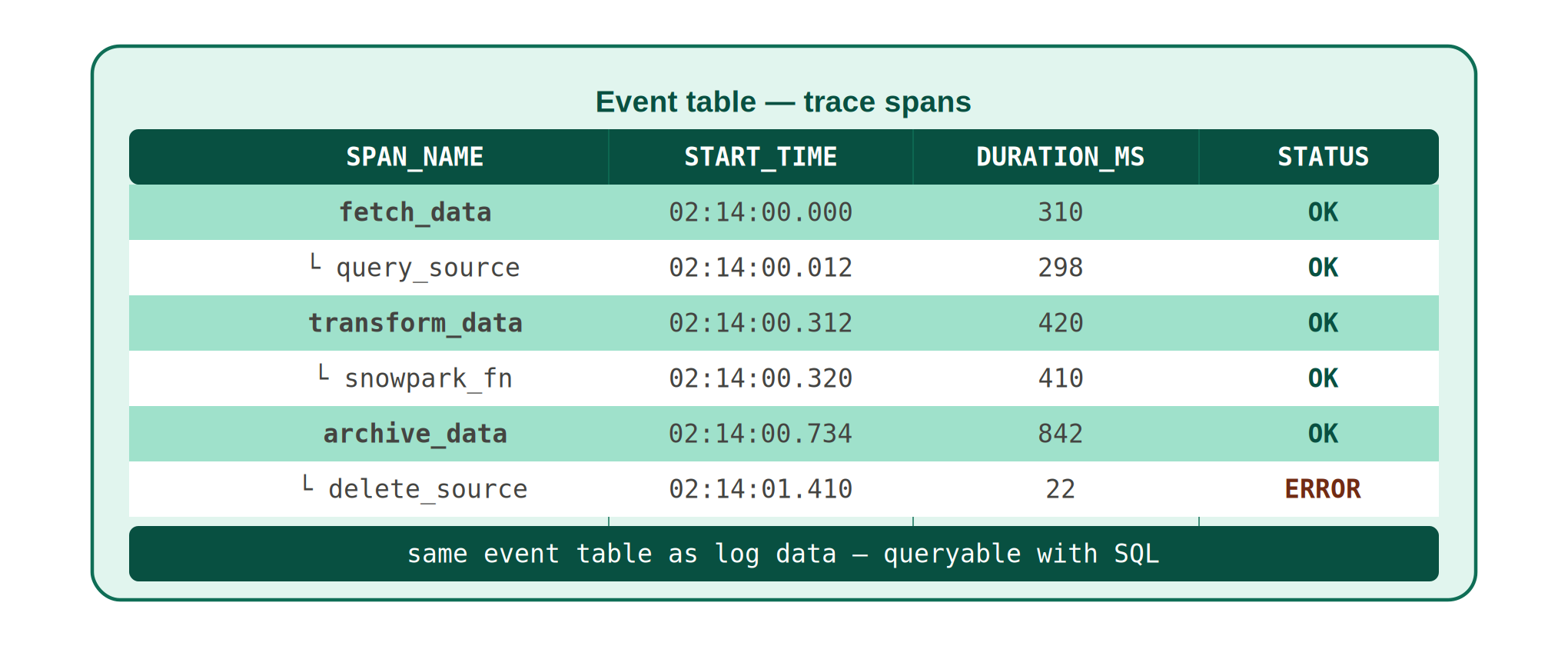 Event table — trace spans

| SPAN_NAME | START_TIME | DURATION_MS | STATUS |
|---|---|---|---|
| fetch_data | 02:14:00.000 | 310 | OK |
| └ query_source | 02:14:00.012 | 298 | OK |
| transform_data | 02:14:00.312 | 420 | OK |
| └ snowpark_fn | 02:14:00.320 | 410 | OK |
| archive_data | 02:14:00.734 | 842 | OK |
| └ delete_source | 02:14:01.410 | 22 | ERROR |

same event table as log data — queryable with SQL